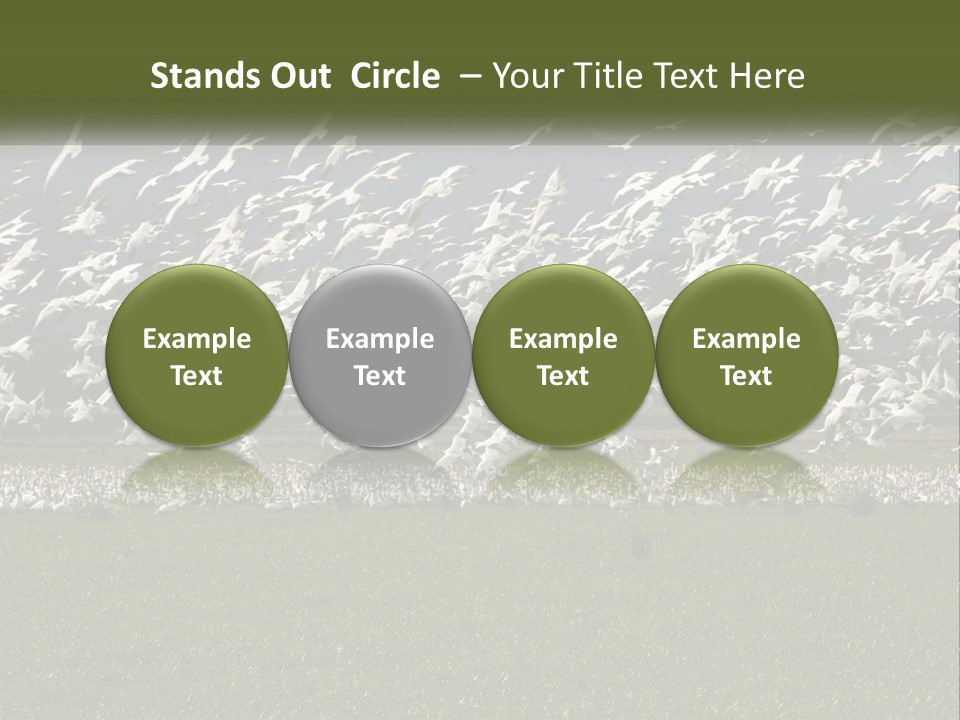 Stands Out Circle – Your Title Text Here

Example Text

Example Text

Example Text

Example Text